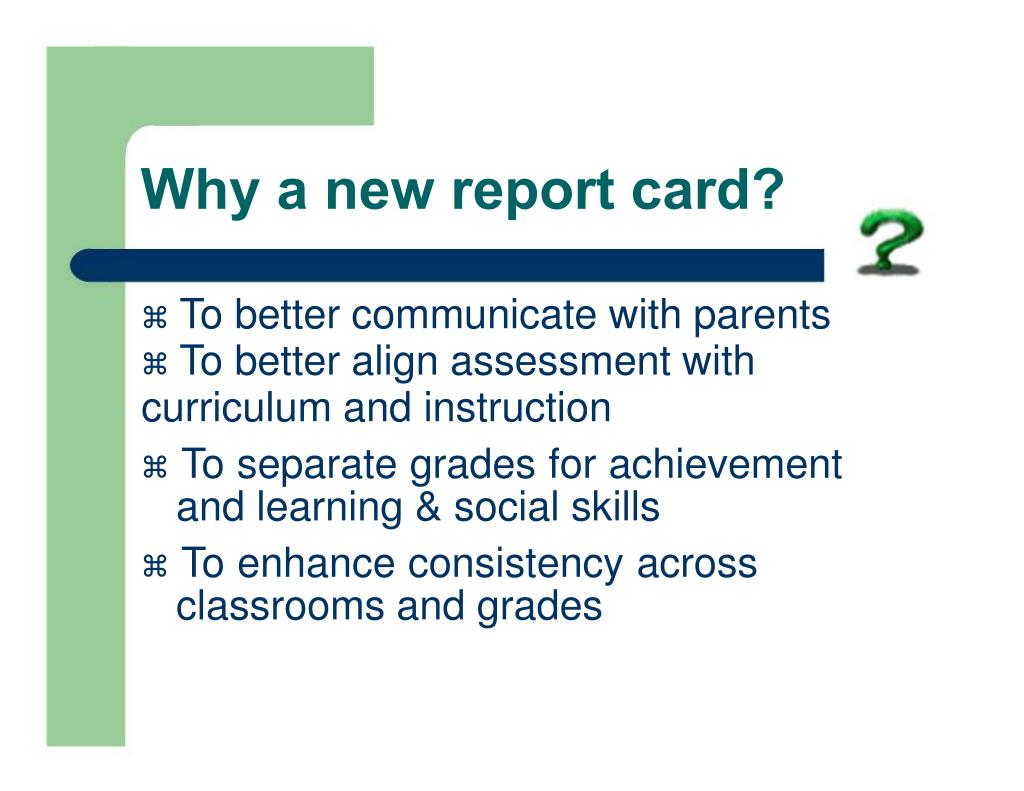 Why a new report card?

⌘ To better communicate with parents
⌘ To better align assessment with curriculum and instruction
⌘ To separate grades for achievement and learning & social skills
⌘ To enhance consistency across classrooms and grades